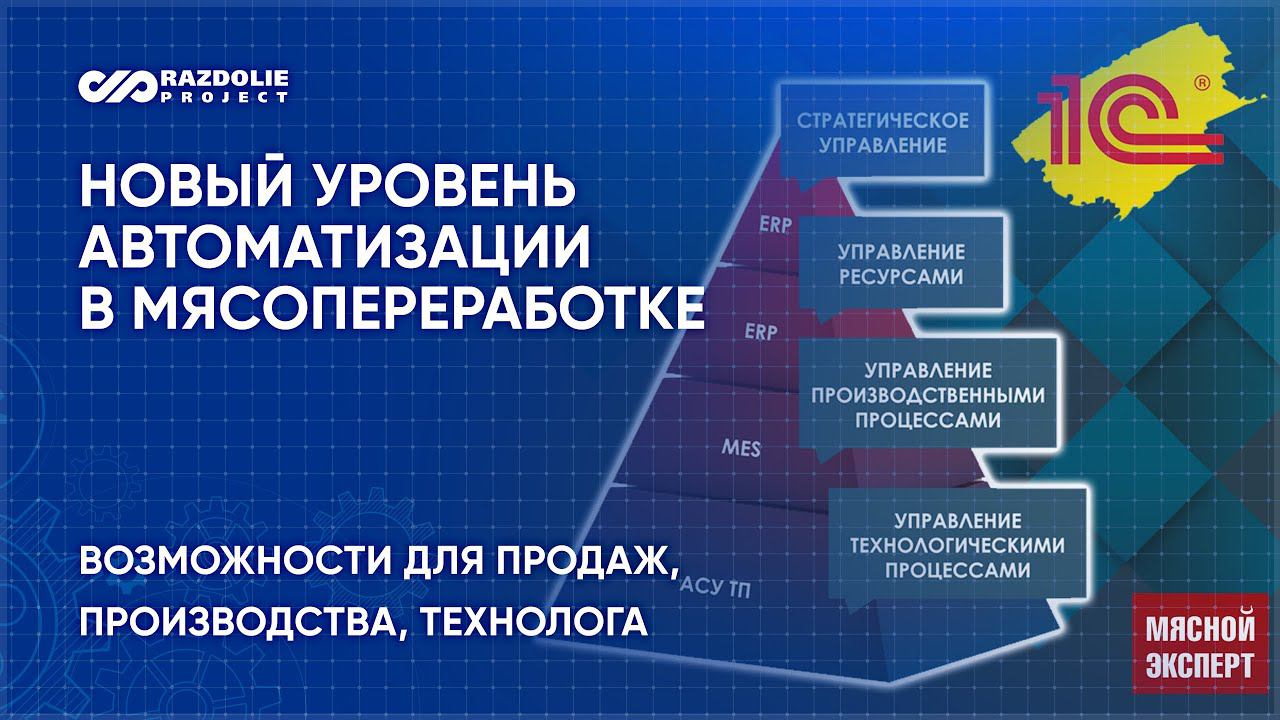 RAZDOLIE PROJECT

НОВЫЙ УРОВЕНЬ АВТОМАТИЗАЦИИ В МЯСОПЕРЕРАБОТКЕ

ВОЗМОЖНОСТИ ДЛЯ ПРОДАЖ, ПРОИЗВОДСТВА, ТЕХНОЛОГА

СТРАТЕГИЧЕСКОЕ УПРАВЛЕНИЕ

ERP

УПРАВЛЕНИЕ РЕСУРСАМИ

ERP

УПРАВЛЕНИЕ ПРОИЗВОДСТВЕННЫМИ ПРОЦЕССАМИ

MES

УПРАВЛЕНИЕ ТЕХНОЛОГИЧЕСКИМИ ПРОЦЕССАМИ

АСУ ТП

1С ®

МЯСНОЙ ЭКСПЕРТ